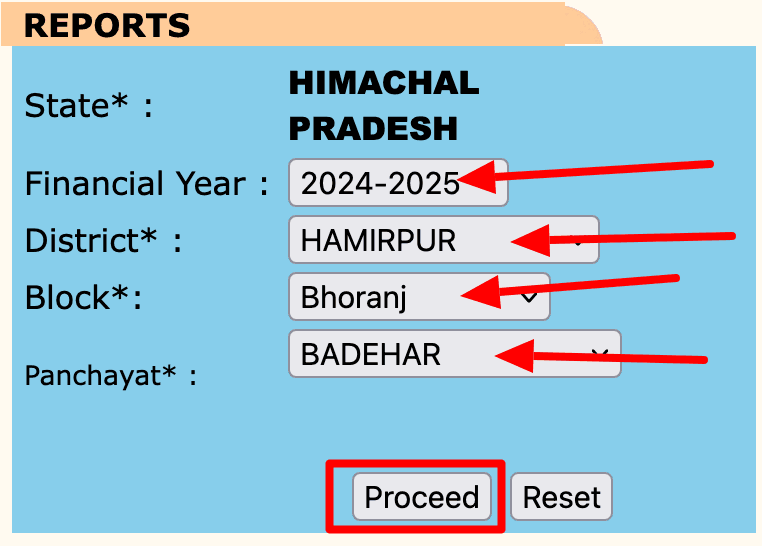 REPORTS

State* : HIMACHAL PRADESH

Financial Year : 2024-2025

District* : HAMIRPUR

Block*: Bhoranj

Panchayat* : BADEHAR

Proceed Reset